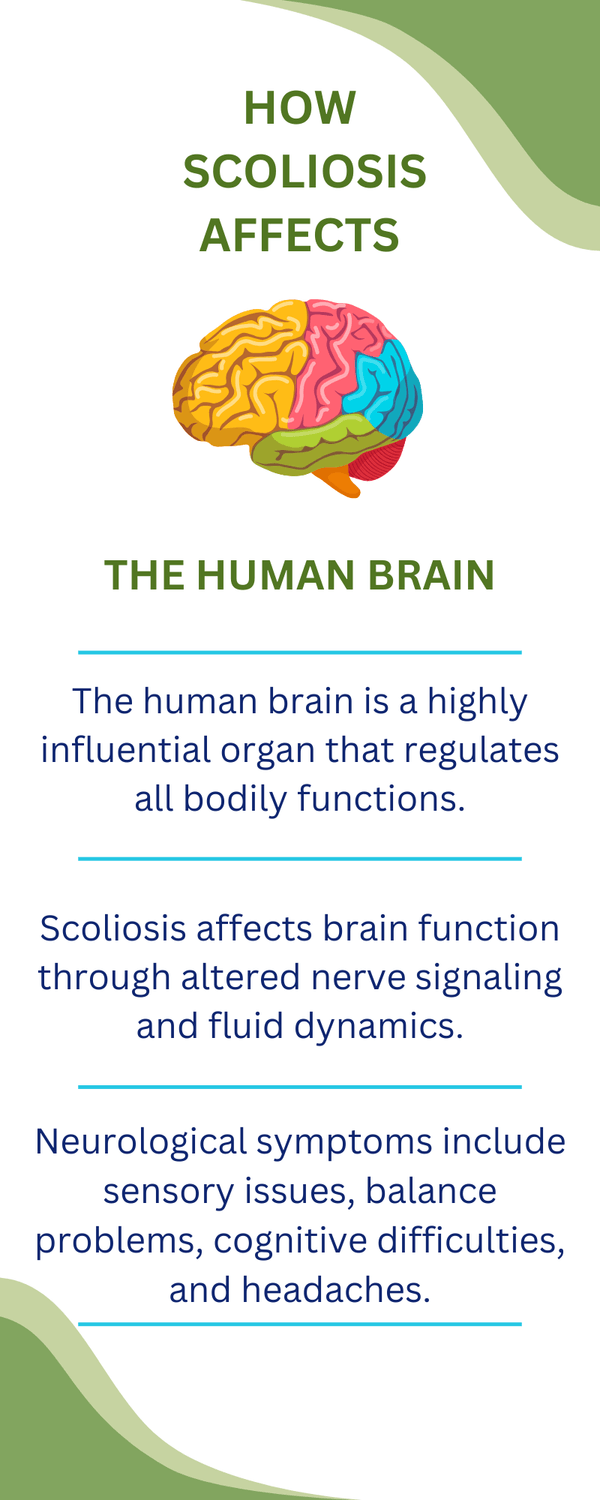 HOW SCOLIOSIS AFFECTS

THE HUMAN BRAIN

The human brain is a highly influential organ that regulates all bodily functions.

Scoliosis affects brain function through altered nerve signaling and fluid dynamics.

Neurological symptoms include sensory issues, balance problems, cognitive difficulties, and headaches.